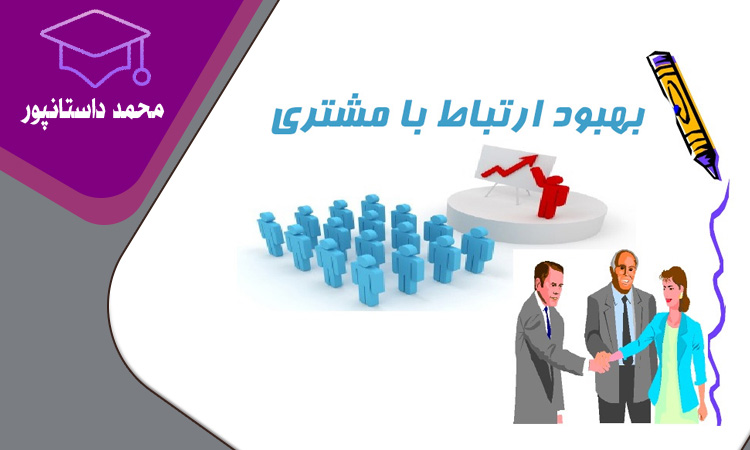 محمد داستانپور

بهبود ارتباط با مشتری